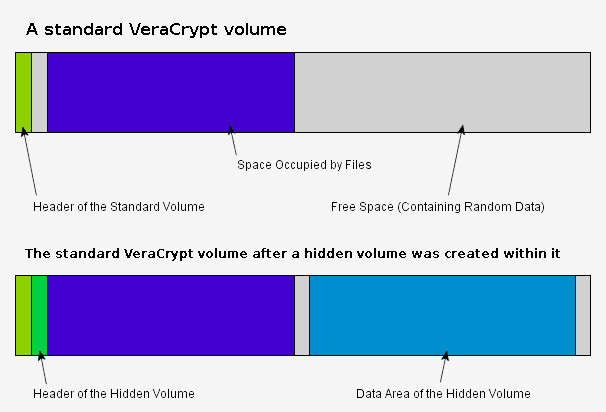 A standard VeraCrypt volume

Space Occupied by Files

Header of the Standard Volume

Free Space (Containing Random Data)

The standard VeraCrypt volume after a hidden volume was created within it

Header of the Hidden Volume

Data Area of the Hidden Volume